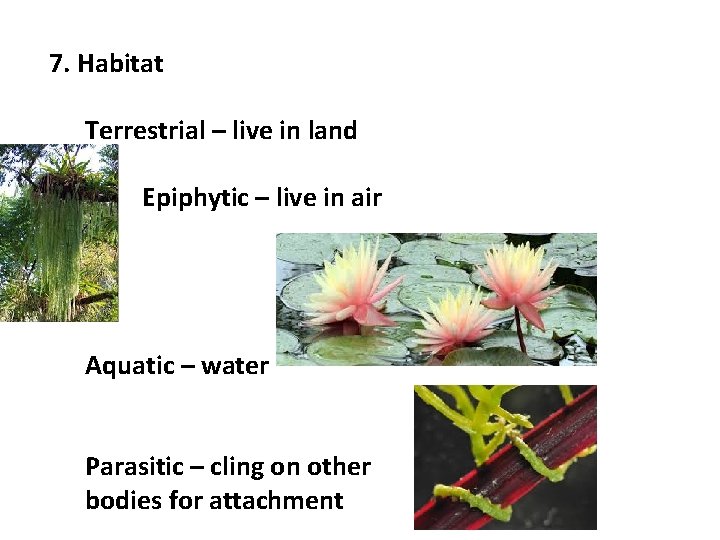 7. Habitat

Terrestrial – live in land

Epiphytic – live in air

Aquatic – water

Parasitic – cling on other bodies for attachment